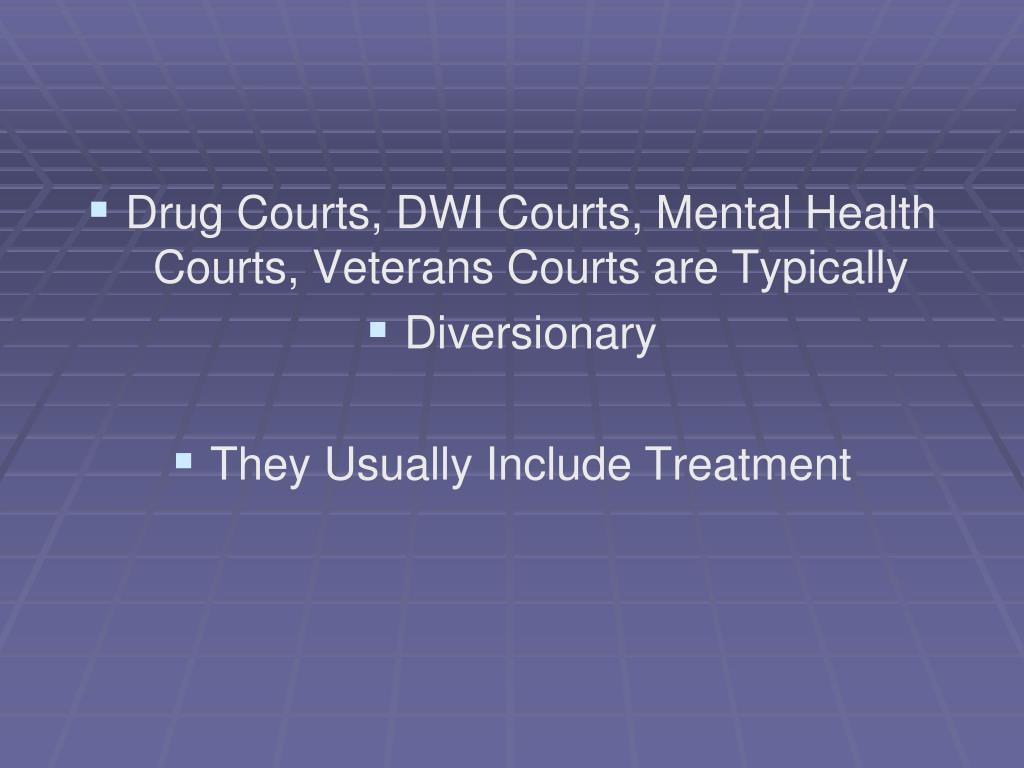 ▪ Drug Courts, DWI Courts, Mental Health Courts, Veterans Courts are Typically

▪ Diversionary

▪ They Usually Include Treatment